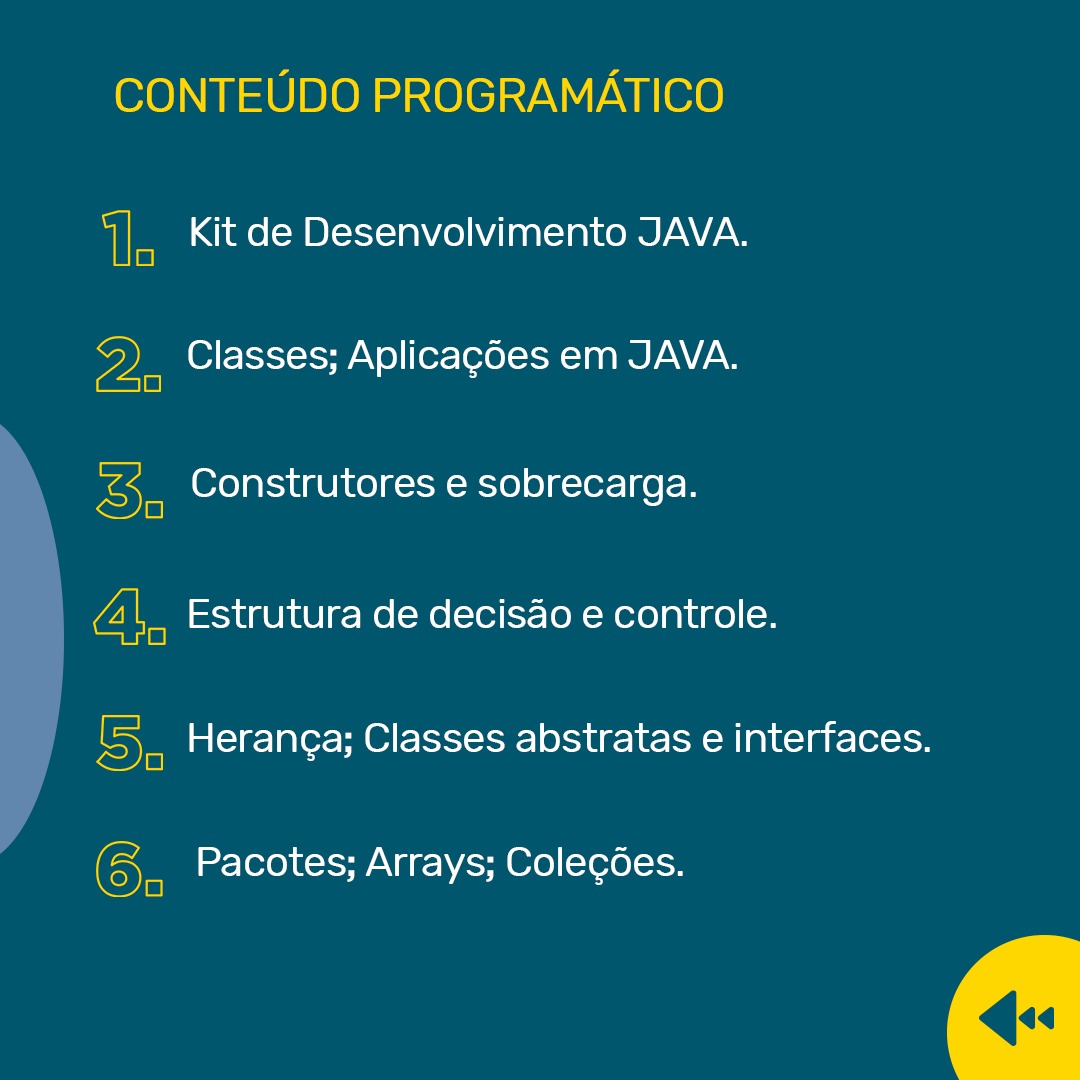 CONTEÚDO PROGRAMÁTICO

1. Kit de Desenvolvimento JAVA.

2. Classes; Aplicações em JAVA.

3. Construtores e sobrecarga.

4. Estrutura de decisão e controle.

5. Herança; Classes abstratas e interfaces.

6. Pacotes; Arrays; Coleções.